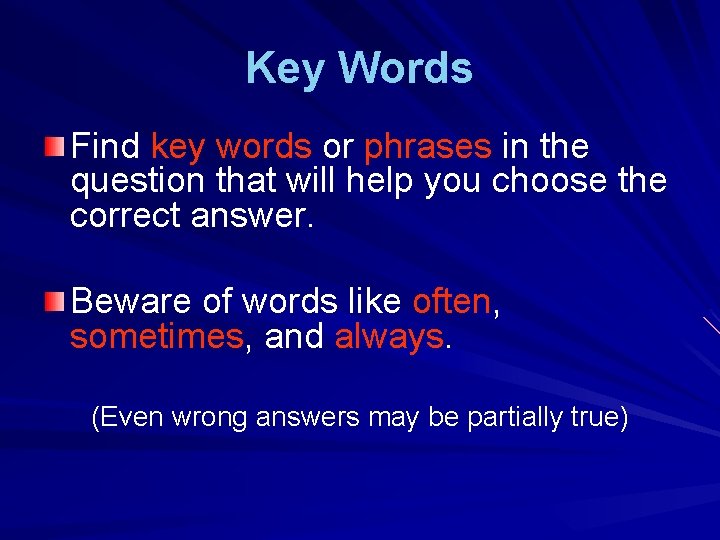 Key Words

Find key words or phrases in the question that will help you choose the correct answer.

Beware of words like often, sometimes, and always.

(Even wrong answers may be partially true)